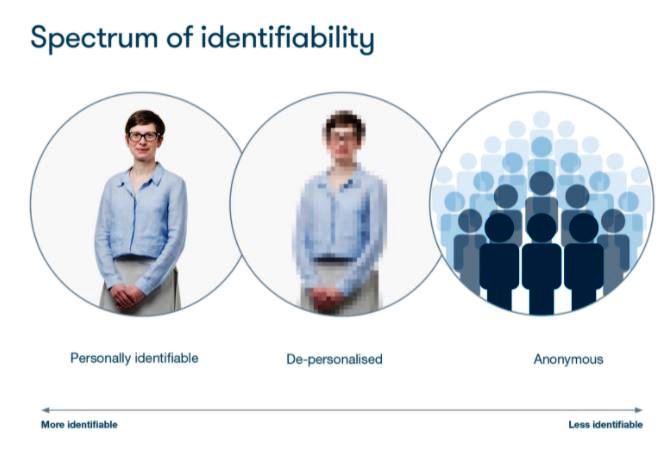 Spectrum of identifiability

Personally identifiable

De-personalised

Anonymous

More identifiable

Less identifiable